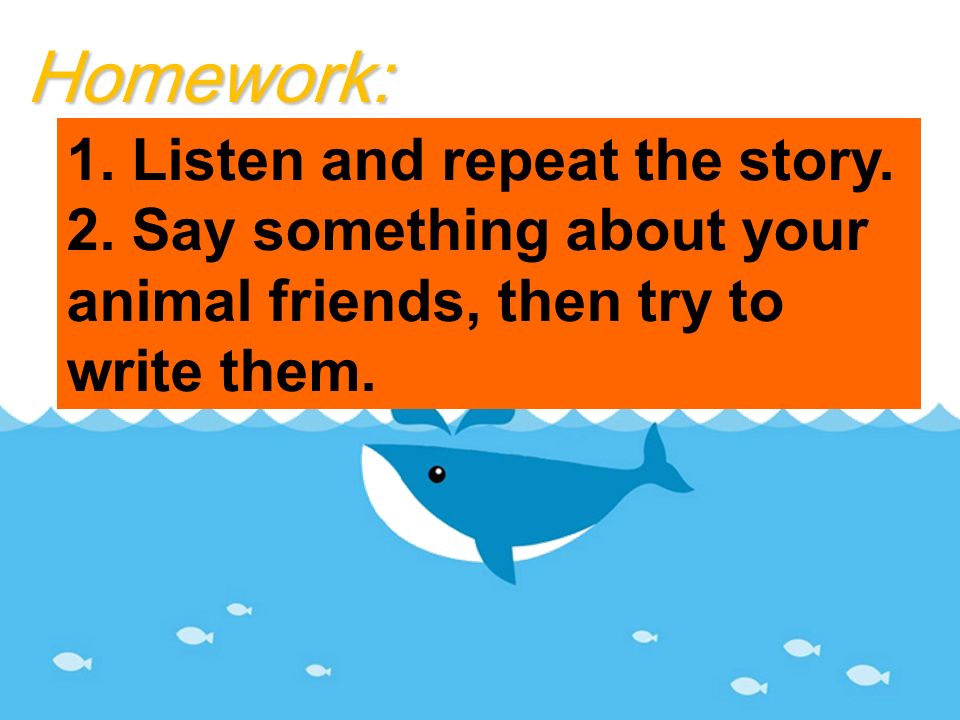 Homework:

1. Listen and repeat the story.
2. Say something about your animal friends, then try to write them.